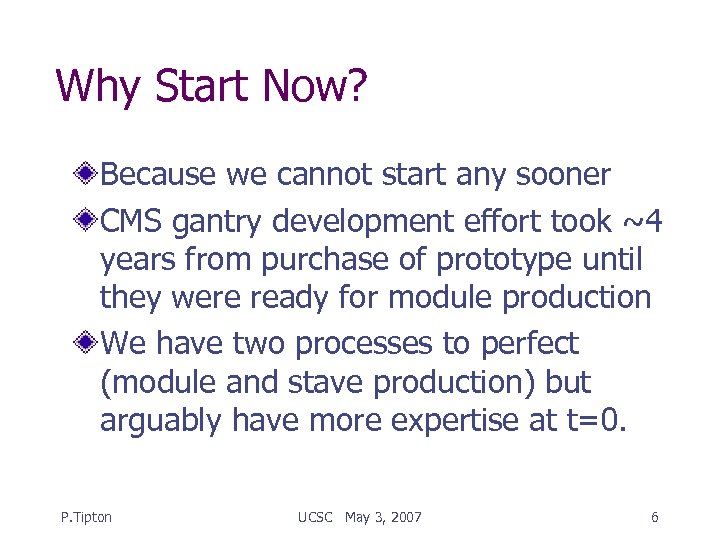 Why Start Now?

Because we cannot start any sooner

CMS gantry development effort took ~4 years from purchase of prototype until they were ready for module production

We have two processes to perfect (module and stave production) but arguably have more expertise at t=0.

P.Tipton UCSC May 3, 2007 6